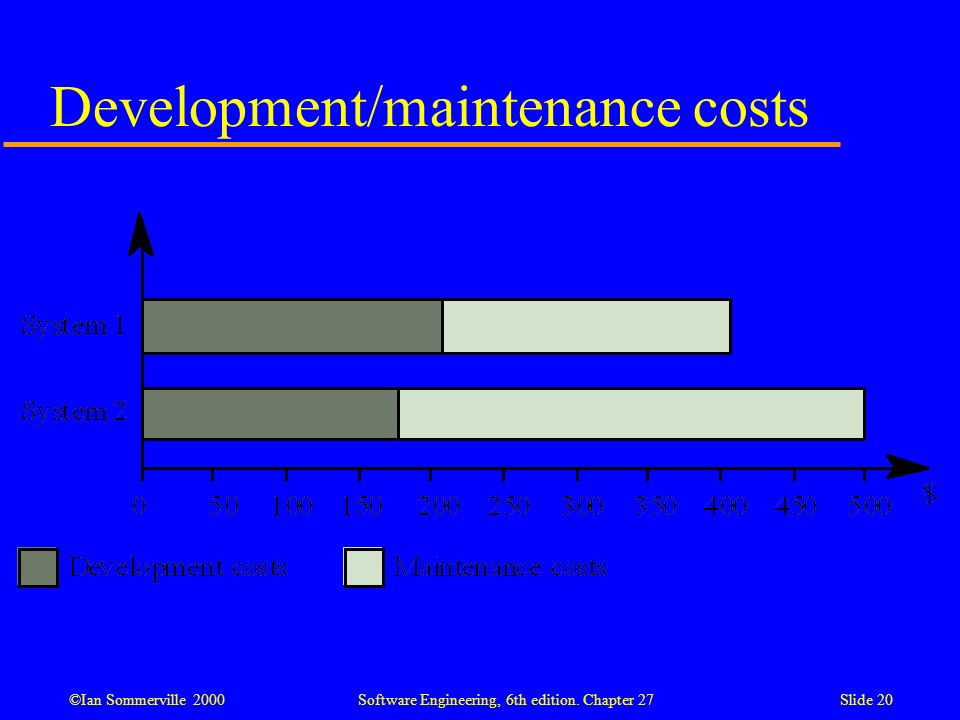 Development/maintenance costs

System 1

System 2

0 50 100 150 200 250 300 350 400 450 500 $

Development costs

Maintenance costs

©Ian Sommerville 2000

Software Engineering, 6th edition. Chapter 27

Slide 20